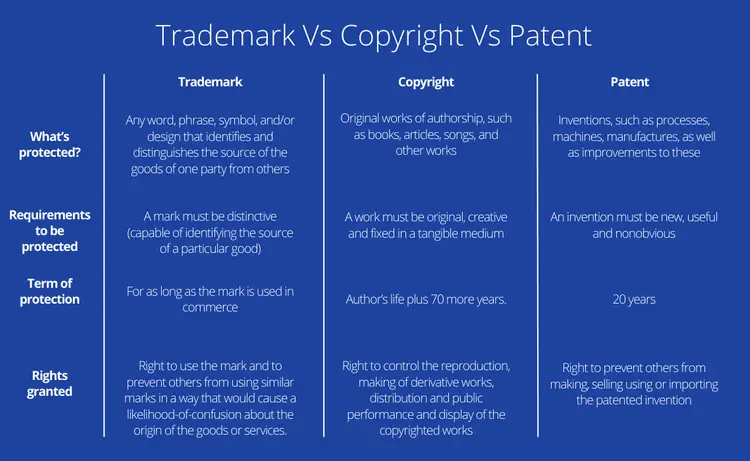 Trademark Vs Copyright Vs Patent

| | Trademark | Copyright | Patent |
|---|---|---|---|
| What's protected? | Any word, phrase, symbol, and/or design that identifies and distinguishes the source of the goods of one party from others | Original works of authorship, such as books, articles, songs, and other works | Inventions, such as processes, machines, manufactures, as well as improvements to these |
| Requirements to be protected | A mark must be distinctive (capable of identifying the source of a particular good) | A work must be original, creative and fixed in a tangible medium | An invention must be new, useful and nonobvious |
| Term of protection | For as long as the mark is used in commerce | Author's life plus 70 more years. | 20 years |
| Rights granted | Right to use the mark and to prevent others from using similar marks in a way that would cause a likelihood-of-confusion about the origin of the goods or services. | Right to control the reproduction, making of derivative works, distribution and public performance and display of the copyrighted works | Right to prevent others from making, selling using or importing the patented invention |